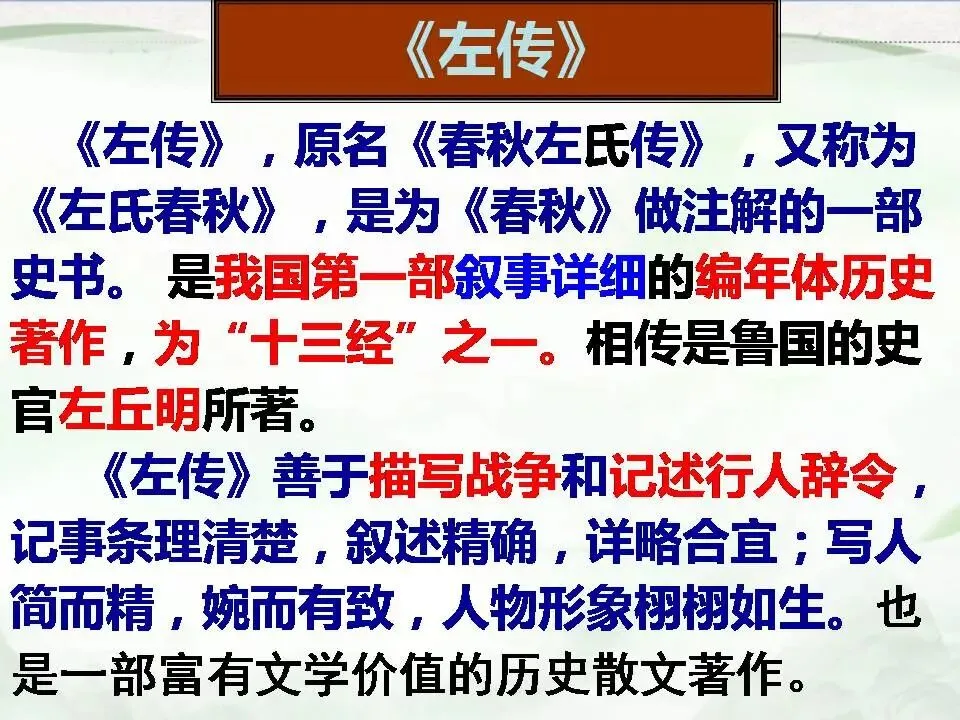 《左传》

《左传》，原名《春秋左氏传》，又称为《左氏春秋》，是为《春秋》做注解的一部史书。 是我国第一部叙事详细的编年体历史著作，为“十三经”之一。相传是鲁国的史官左丘明所著。

《左传》善于描写战争和记述行人辞令，记事条理清楚，叙述精确，详略合宜；写人简而精，婉而有致，人物形象栩栩如生。也是一部富有文学价值的历史散文著作。